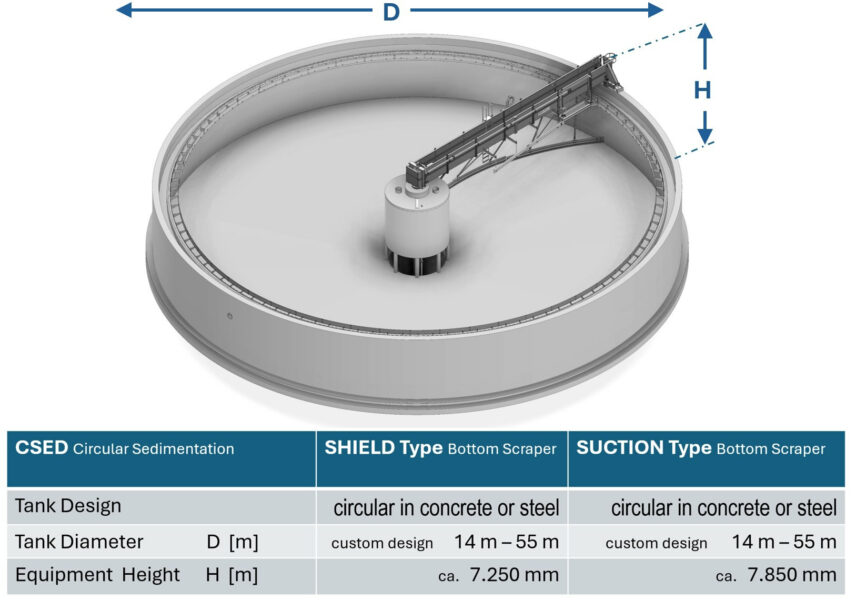 D

H

| CSED Circular Sedimentation | SHIELD Type Bottom Scraper | SUCTION Type Bottom Scraper |
|---|---|---|
| Tank Design | circular in concrete or steel | circular in concrete or steel |
| Tank Diameter D [m] | custom design 14 m – 55 m | custom design 14 m – 55 m |
| Equipment Height H [m] | ca. 7.250 mm | ca. 7.850 mm |